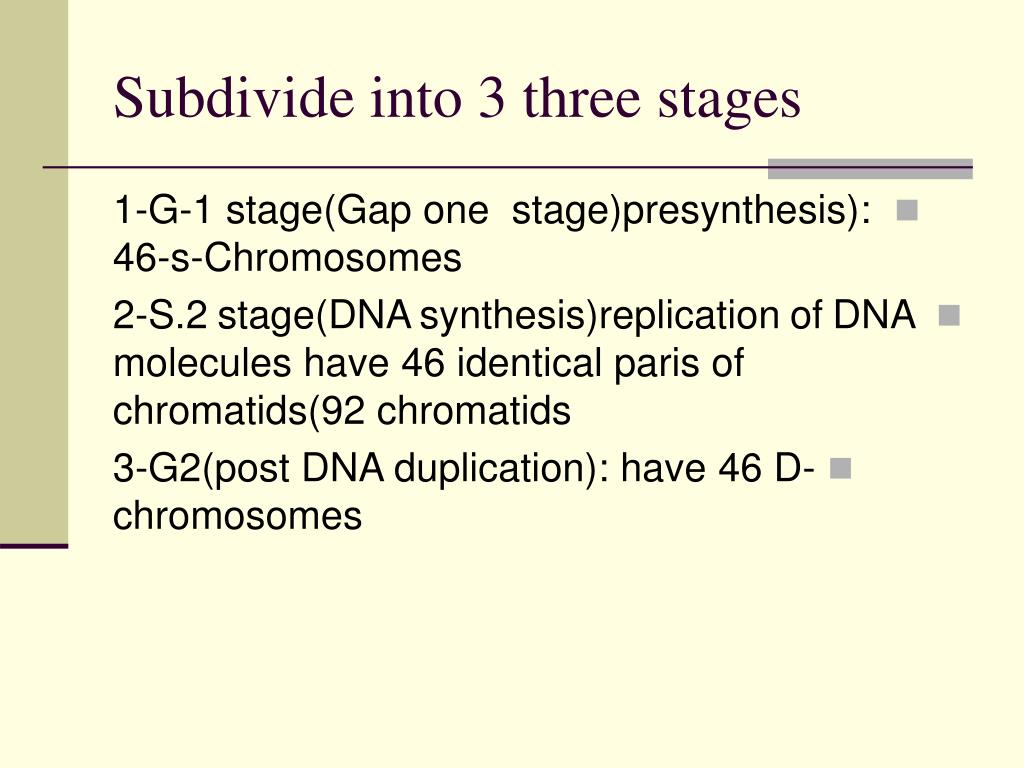 Subdivide into 3 three stages

1-G-1 stage(Gap one stage)presynthesis): 46-s-Chromosomes

2-S.2 stage(DNA synthesis)replication of DNA molecules have 46 identical paris of chromatids(92 chromatids

3-G2(post DNA duplication): have 46 D-chromosomes